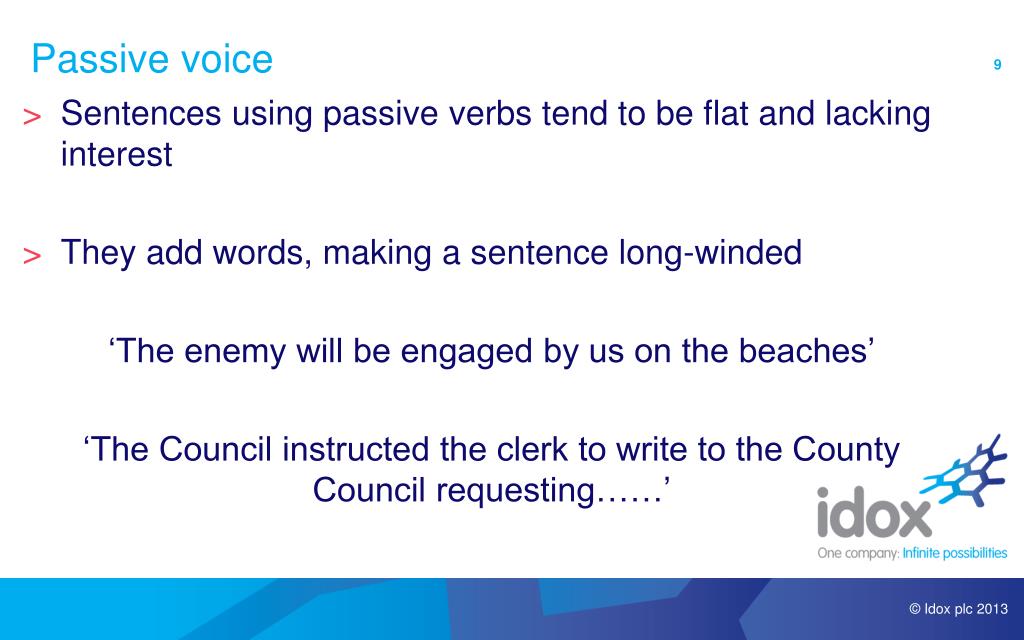 Passive voice

9

> Sentences using passive verbs tend to be flat and lacking interest

> They add words, making a sentence long-winded

‘The enemy will be engaged by us on the beaches’

‘The Council instructed the clerk to write to the County Council requesting……’

idox
One company: Infinite possibilities

© Idox plc 2013